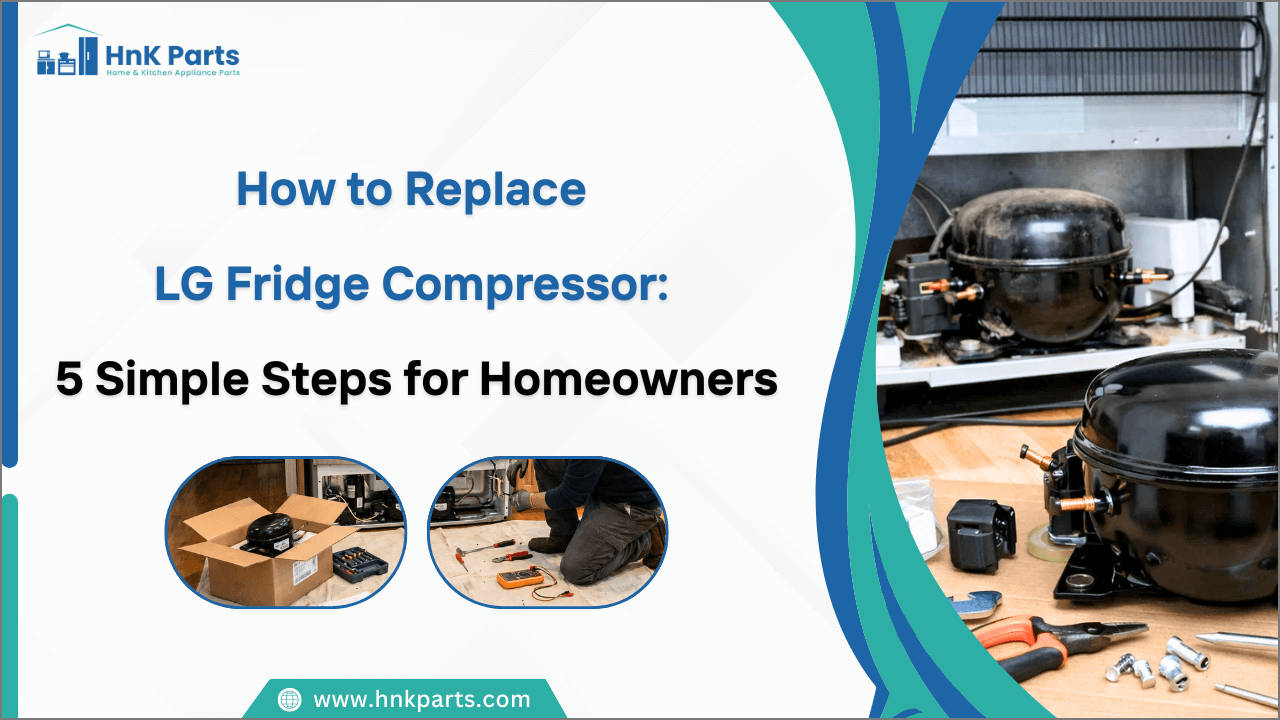 HnK Parts
Home & Kitchen Appliance Parts

How to Replace
LG Fridge Compressor:
5 Simple Steps for Homeowners

www.hnkparts.com